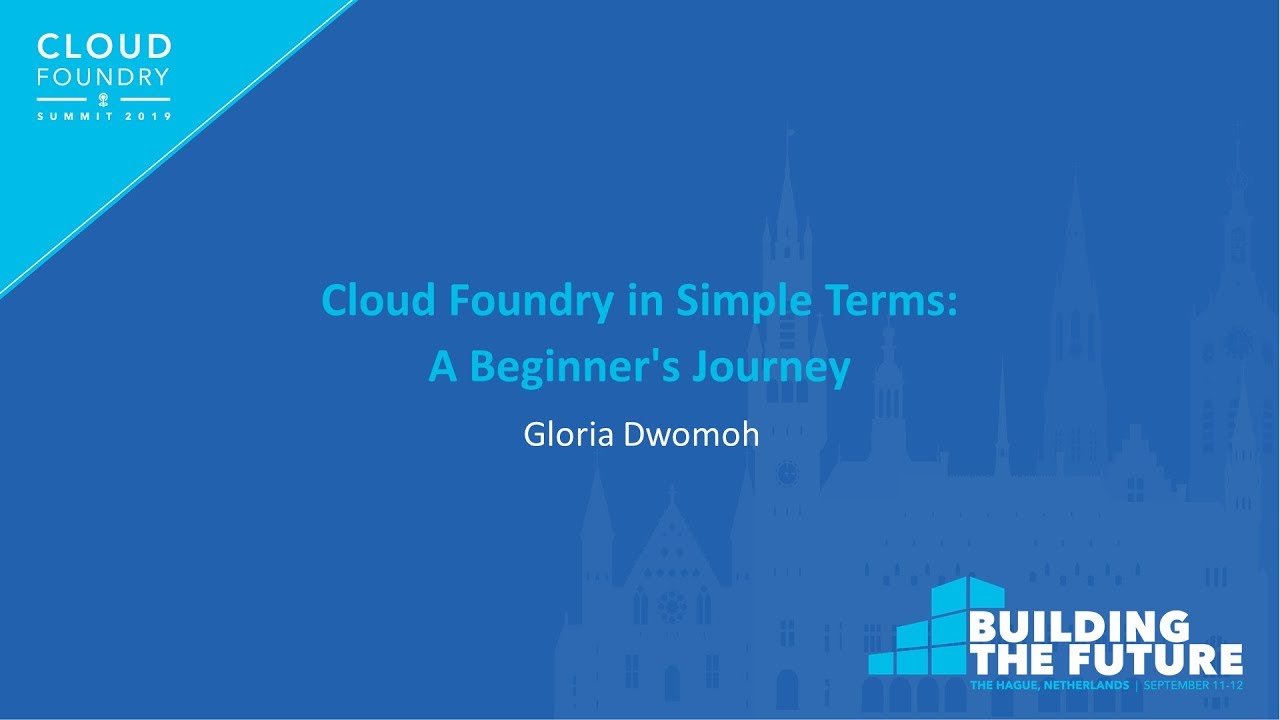 CLOUD FOUNDRY
SUMMIT 2019

Cloud Foundry in Simple Terms:
A Beginner's Journey

Gloria Dwomoh

BUILDING
THE FUTURE
THE HAGUE, NETHERLANDS | SEPTEMBER 11-12